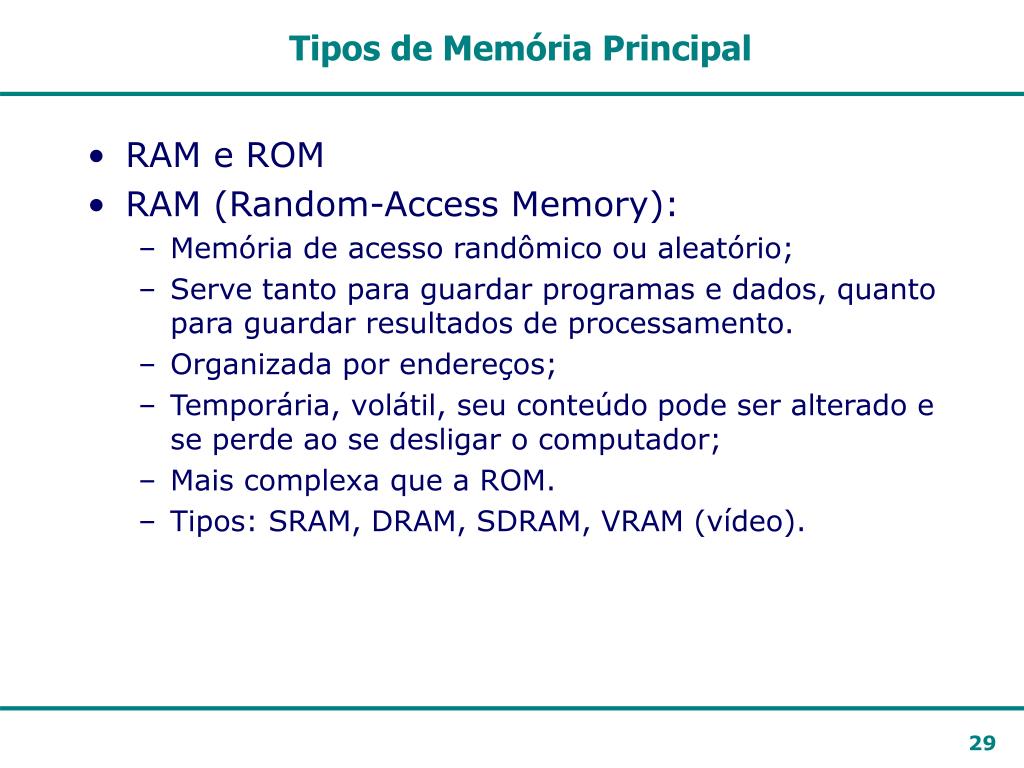 Tipos de Memória Principal

• RAM e ROM
• RAM (Random-Access Memory):
– Memória de acesso randômico ou aleatório;
– Serve tanto para guardar programas e dados, quanto para guardar resultados de processamento.
– Organizada por endereços;
– Temporária, volátil, seu conteúdo pode ser alterado e se perde ao se desligar o computador;
– Mais complexa que a ROM.
– Tipos: SRAM, DRAM, SDRAM, VRAM (vídeo).

29